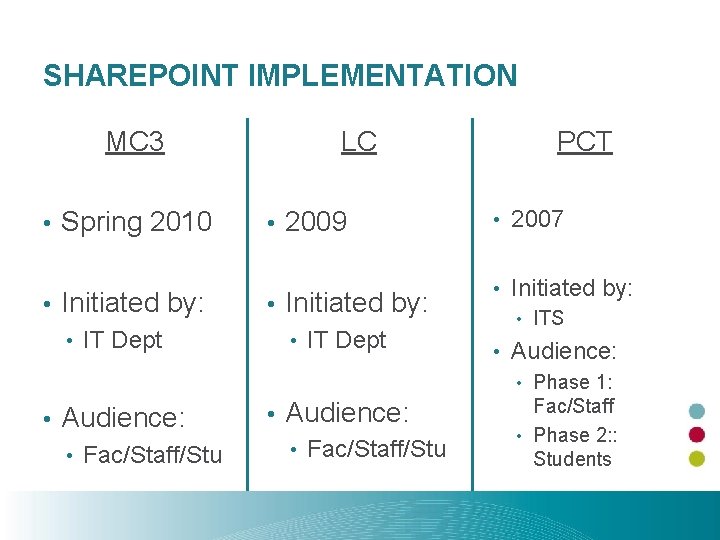 SHAREPOINT IMPLEMENTATION

MC3

• Spring 2010

• Initiated by:
  • IT Dept

• Audience:
  • Fac/Staff/Stu

LC

• 2009

• Initiated by:
  • IT Dept

• Audience:
  • Fac/Staff/Stu

PCT

• 2007

• Initiated by:
  • ITS

• Audience:
  • Phase 1: Fac/Staff
  • Phase 2:: Students